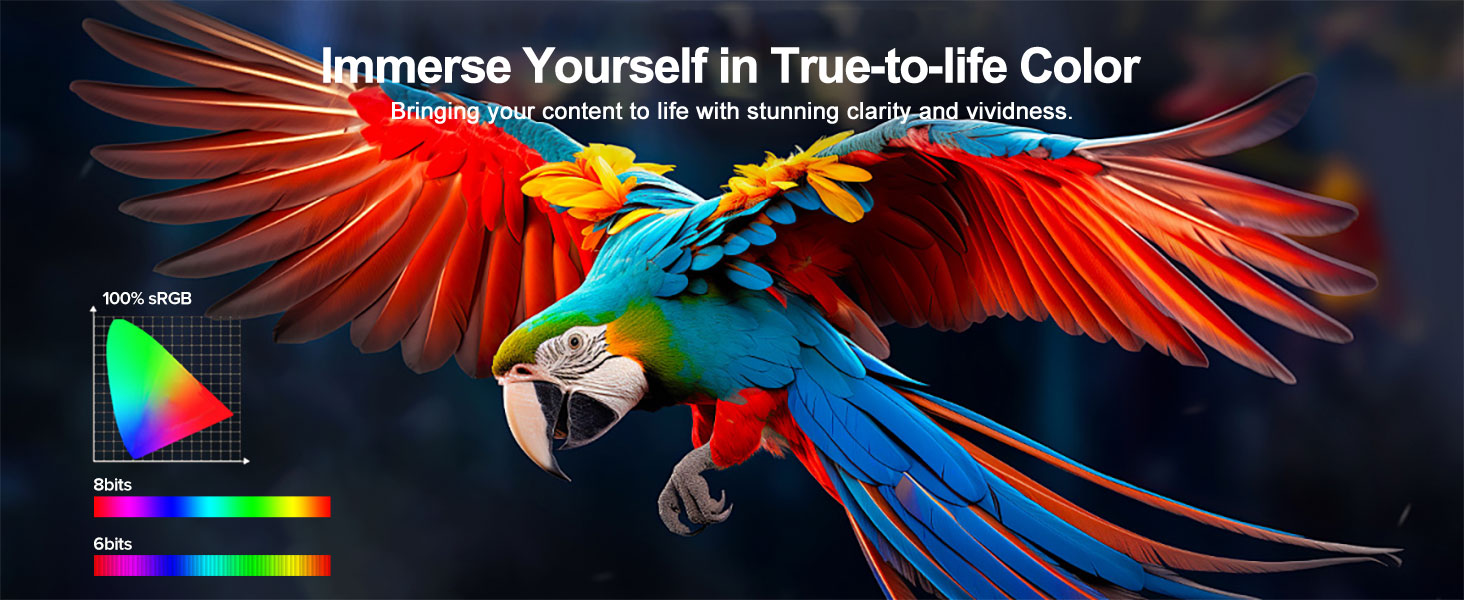 Immerse Yourself in True-to-life Color

Bringing your content to life with stunning clarity and vividness.

100% sRGB

8bits

6bits